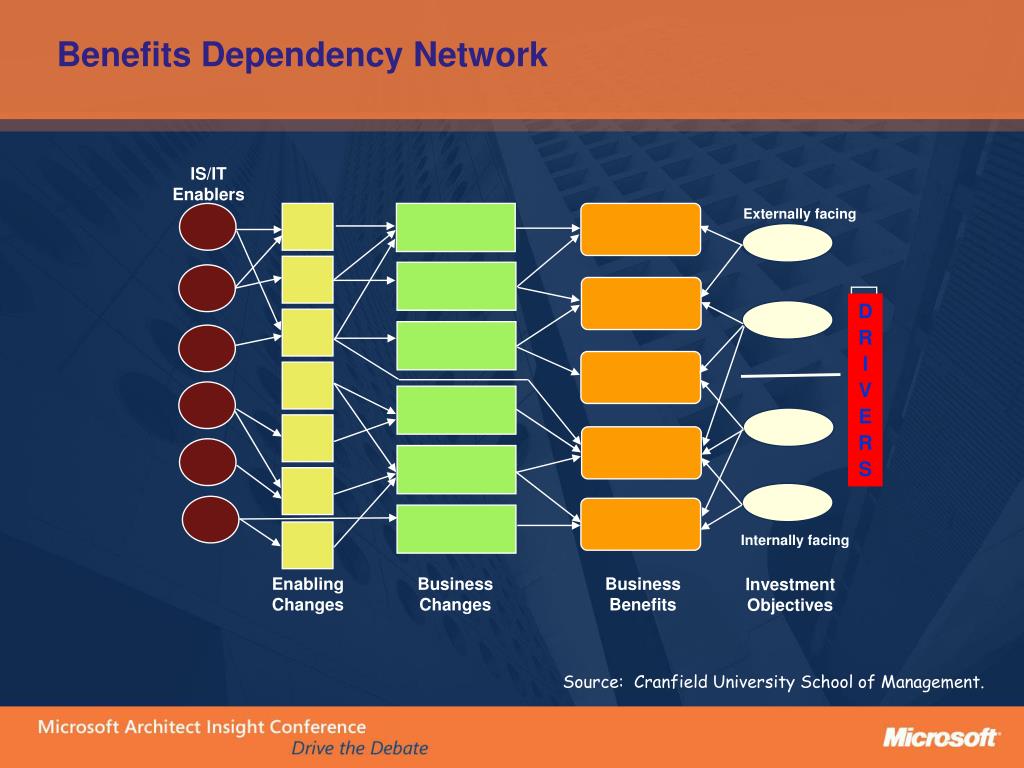 Benefits Dependency Network

IS/IT Enablers

Externally facing

D R I V E R S

Internally facing

Enabling Changes

Business Changes

Business Benefits

Investment Objectives

Source: Cranfield University School of Management.

Microsoft Architect Insight Conference
Drive the Debate

Microsoft